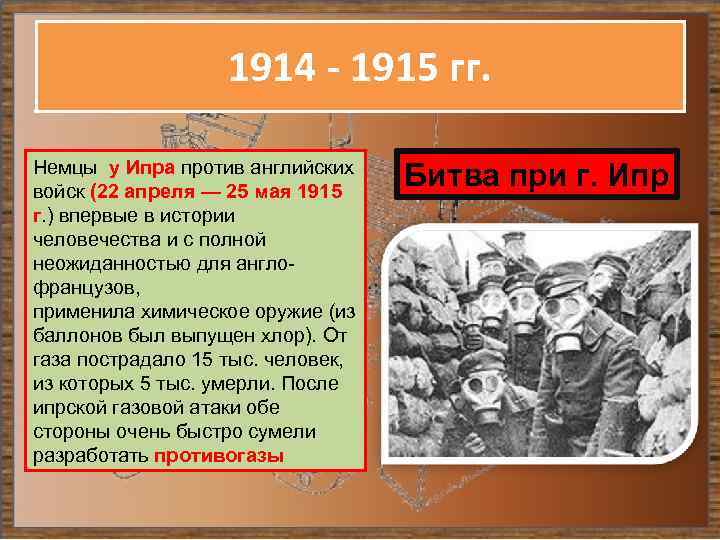 1914 - 1915 гг.

Немцы у Ипра против английских войск (22 апреля — 25 мая 1915 г.) впервые в истории человечества и с полной неожиданностью для англо-французов,
применила химическое оружие (из баллонов был выпущен хлор). От газа пострадало 15 тыс. человек, из которых 5 тыс. умерли. После ипрской газовой атаки обе стороны очень быстро сумели разработать противогазы

Битва при г. Ипр